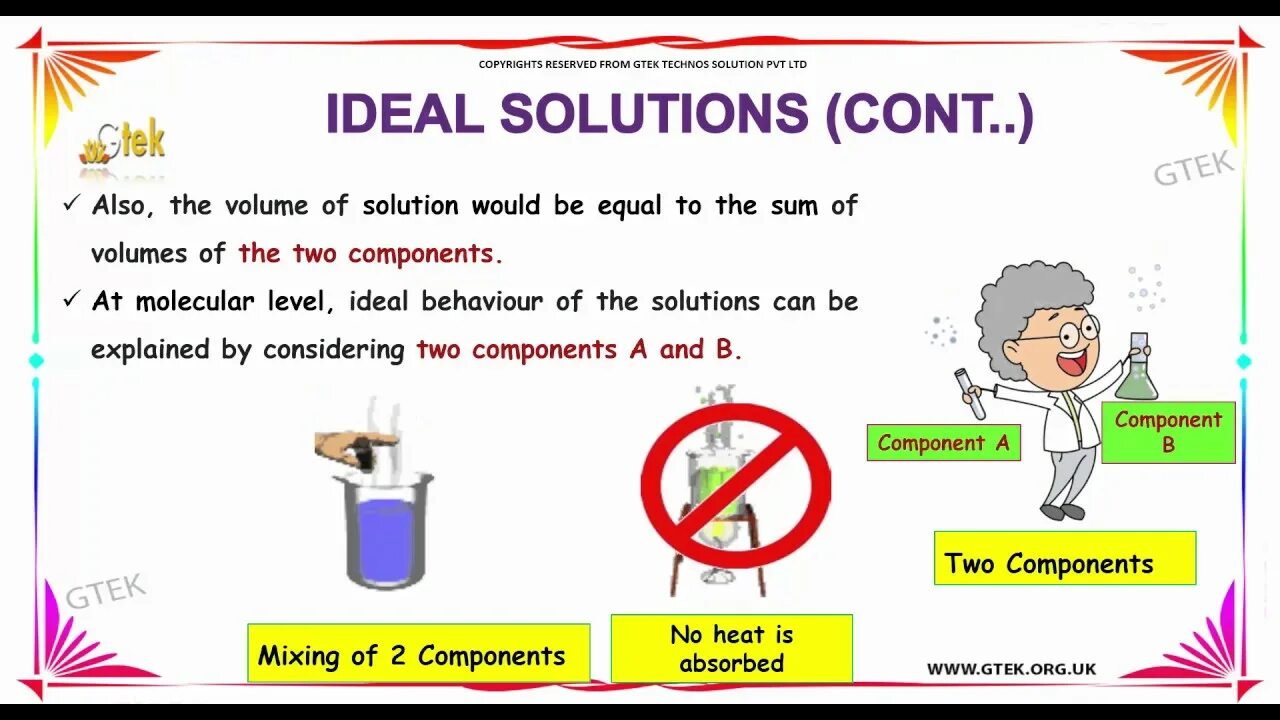 COPYRIGHTS RESERVED FROM GTEK TECHNOS SOLUTION PVT LTD

IDEAL SOLUTIONS (CONT..)

Gtek

GTEK

✓ Also, the volume of solution would be equal to the sum of volumes of the two components.

✓ At molecular level, ideal behaviour of the solutions can be explained by considering two components A and B.

Component A

Component B

Two Components

GTEK

Mixing of 2 Components

No heat is absorbed

WWW.GTEK.ORG.UK